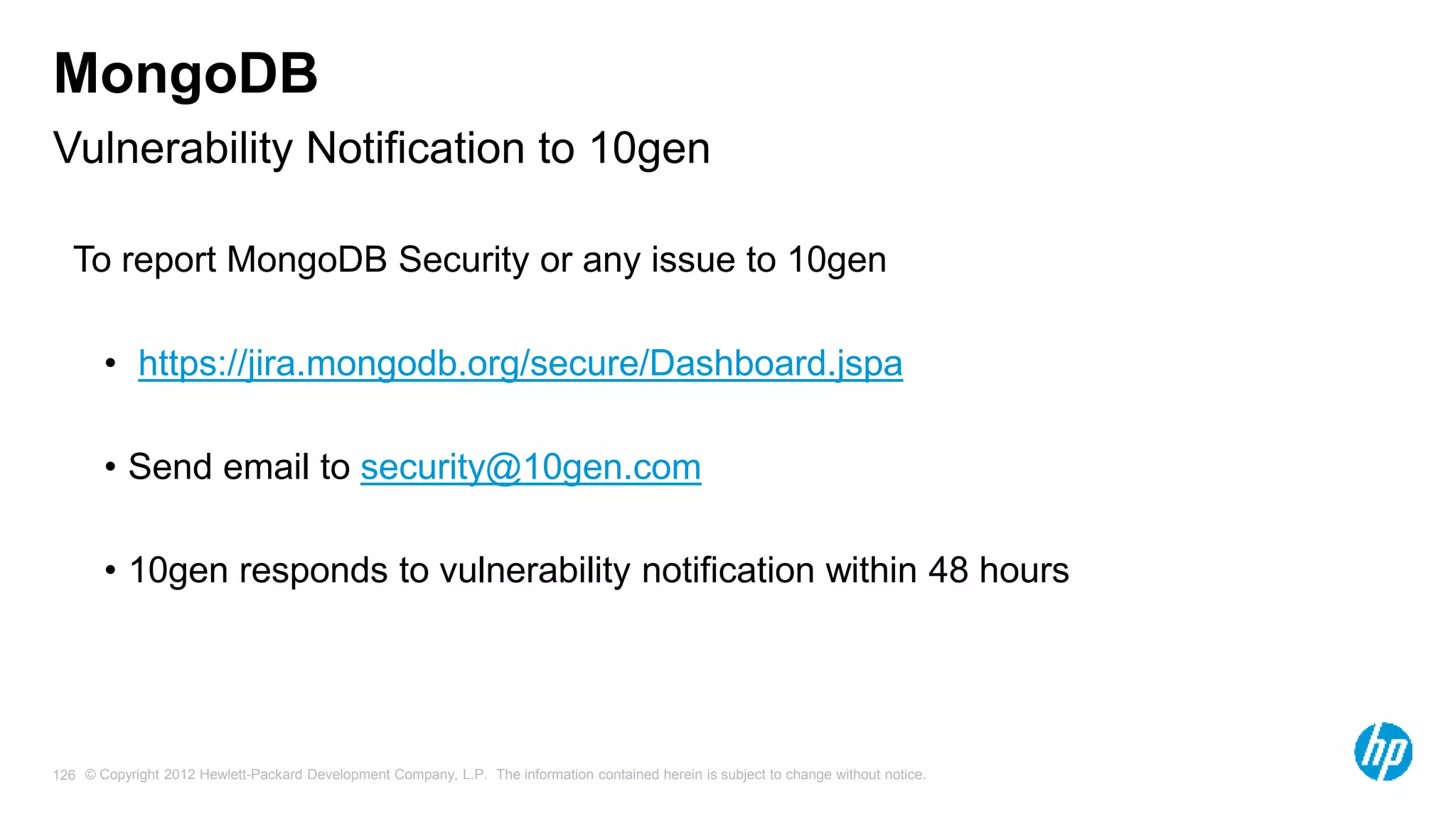 MongoDB

Vulnerability Notification to 10gen

To report MongoDB Security or any issue to 10gen

• https://jira.mongodb.org/secure/Dashboard.jspa

• Send email to security@10gen.com

• 10gen responds to vulnerability notification within 48 hours

126 © Copyright 2012 Hewlett-Packard Development Company, L.P. The information contained herein is subject to change without notice.

hp